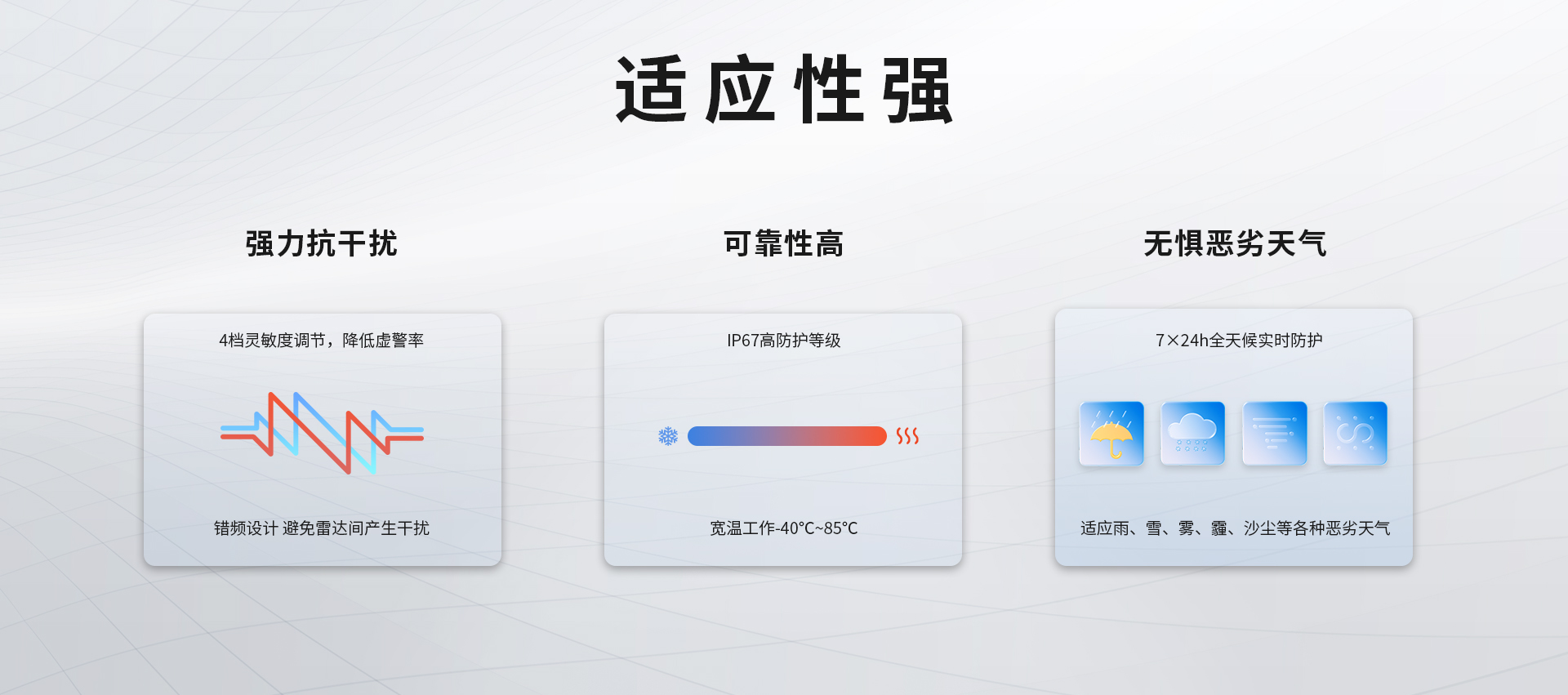 适应性强

强力抗干扰

4档灵敏度调节，降低虚警率

错频设计 避免雷达间产生干扰

可靠性高

IP67高防护等级

宽温工作-40°C~85°C

无惧恶劣天气

7×24h全天候实时防护

适应雨、雪、雾、霾、沙尘等各种恶劣天气